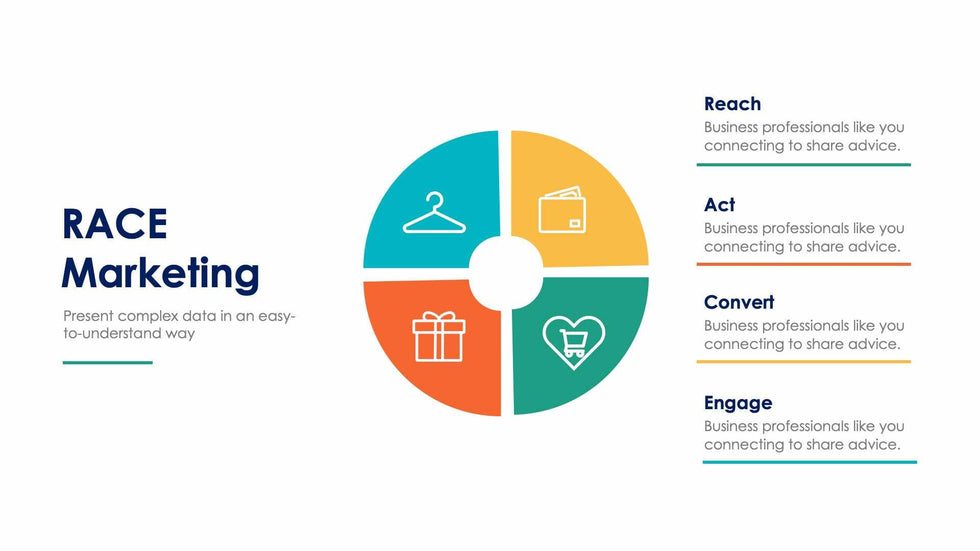 RACE Marketing

Present complex data in an easy-to-understand way

Reach
Business professionals like you connecting to share advice.

Act
Business professionals like you connecting to share advice.

Convert
Business professionals like you connecting to share advice.

Engage
Business professionals like you connecting to share advice.